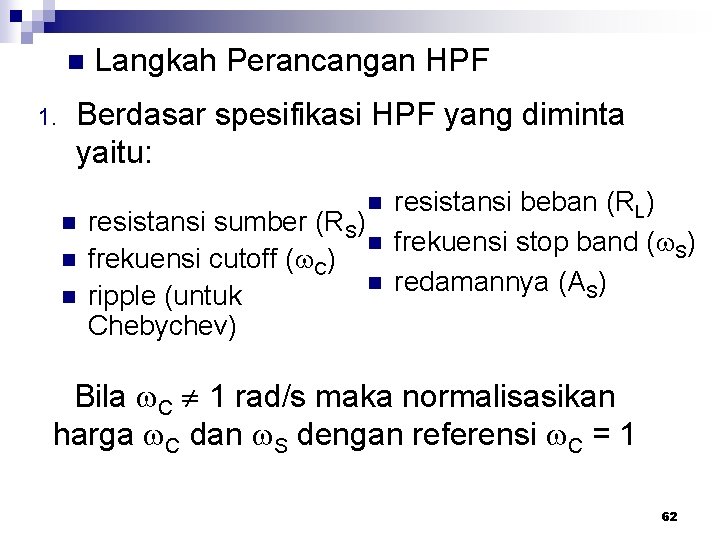 Langkah Perancangan HPF

1. Berdasar spesifikasi HPF yang diminta yaitu:

resistansi sumber ($R_S$)
frekuensi cutoff ($\omega_C$)
ripple (untuk Chebychev)

resistansi beban ($R_L$)
frekuensi stop band ($\omega_S$)
redamannya ($A_S$)

Bila $\omega_C \neq 1$ rad/s maka normalisasikan harga $\omega_C$ dan $\omega_S$ dengan referensi $\omega_C = 1$

62